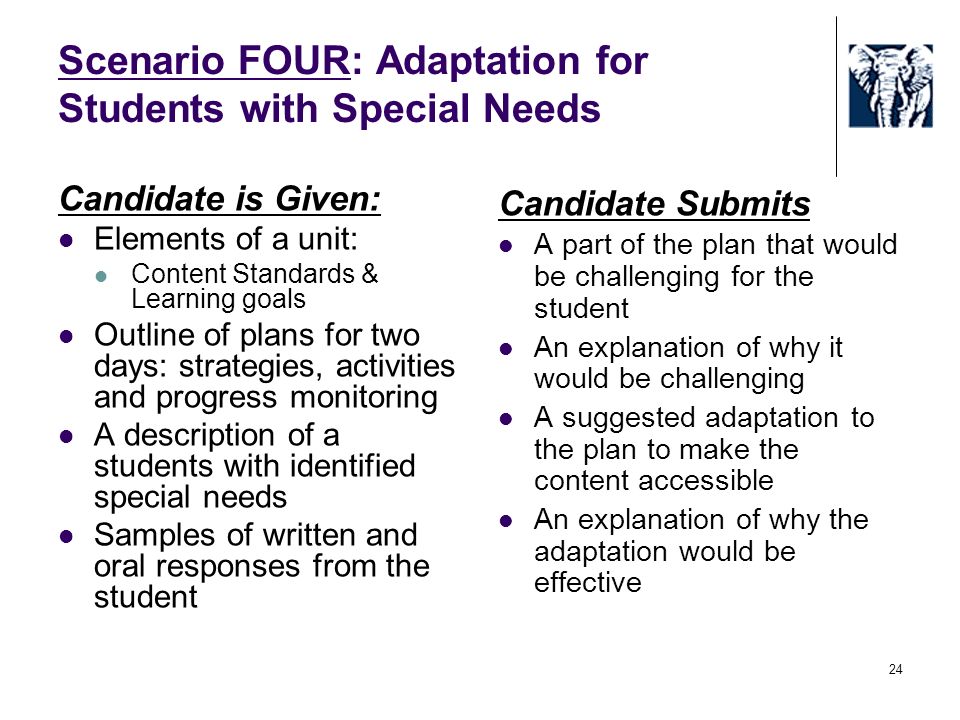 Scenario FOUR: Adaptation for Students with Special Needs

Candidate is Given:
- Elements of a unit:
  - Content Standards & Learning goals
- Outline of plans for two days: strategies, activities and progress monitoring
- A description of a students with identified special needs
- Samples of written and oral responses from the student

Candidate Submits
- A part of the plan that would be challenging for the student
- An explanation of why it would be challenging
- A suggested adaptation to the plan to make the content accessible
- An explanation of why the adaptation would be effective

24